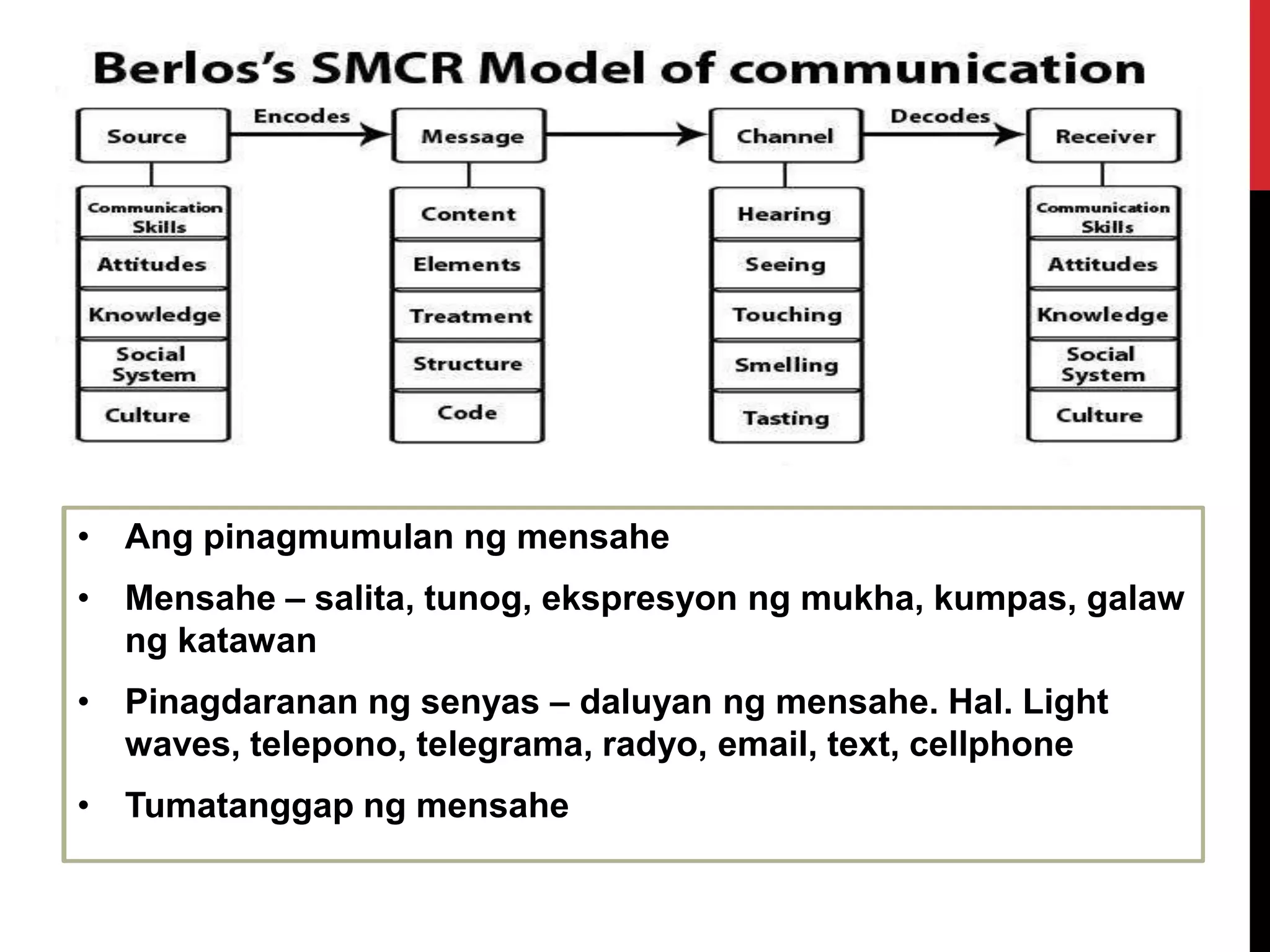 Berlos's SMCR Model of communication

Source
Encodes
Message
Channel
Decodes
Receiver

Communication Skills
Attitudes
Knowledge
Social System
Culture

Content
Elements
Treatment
Structure
Code

Hearing
Seeing
Touching
Smelling
Tasting

Communication Skills
Attitudes
Knowledge
Social System
Culture

• Ang pinagmumulan ng mensahe

• Mensahe – salita, tunog, ekspresyon ng mukha, kumpas, galaw ng katawan

• Pinagdaranan ng senyas – daluyan ng mensahe. Hal. Light waves, telepono, telegrama, radyo, email, text, cellphone

• Tumatanggap ng mensahe